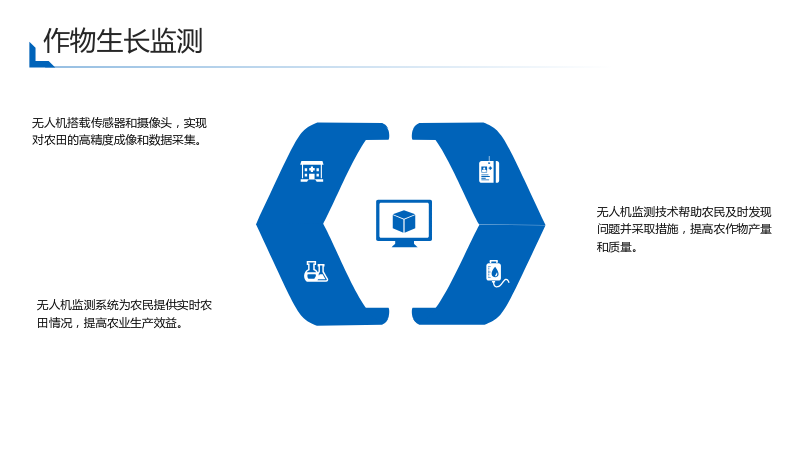 作物生长监测

无人机搭载传感器和摄像头，实现对农田的高精度成像和数据采集。

无人机监测系统为农民提供实时农田情况，提高农业生产效益。

无人机监测技术帮助农民及时发现问题并采取措施，提高农作物产量和质量。